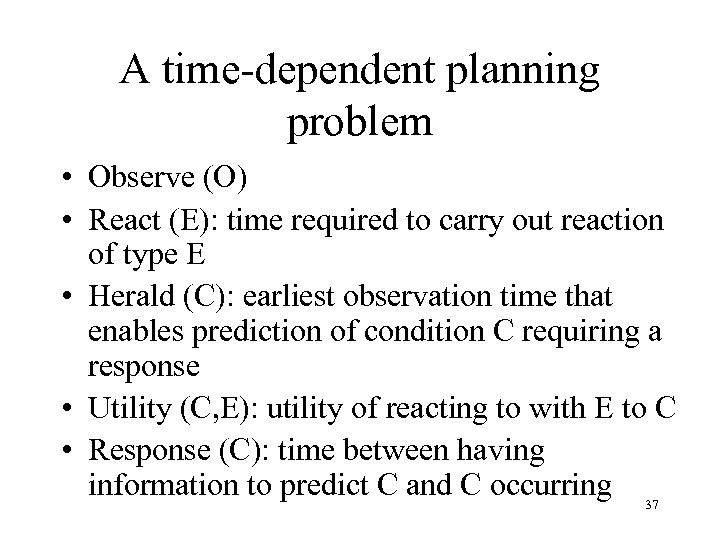 A time-dependent planning problem

• Observe (O)
• React (E): time required to carry out reaction of type E
• Herald (C): earliest observation time that enables prediction of condition C requiring a response
• Utility (C,E): utility of reacting to with E to C
• Response (C): time between having information to predict C and C occurring

37